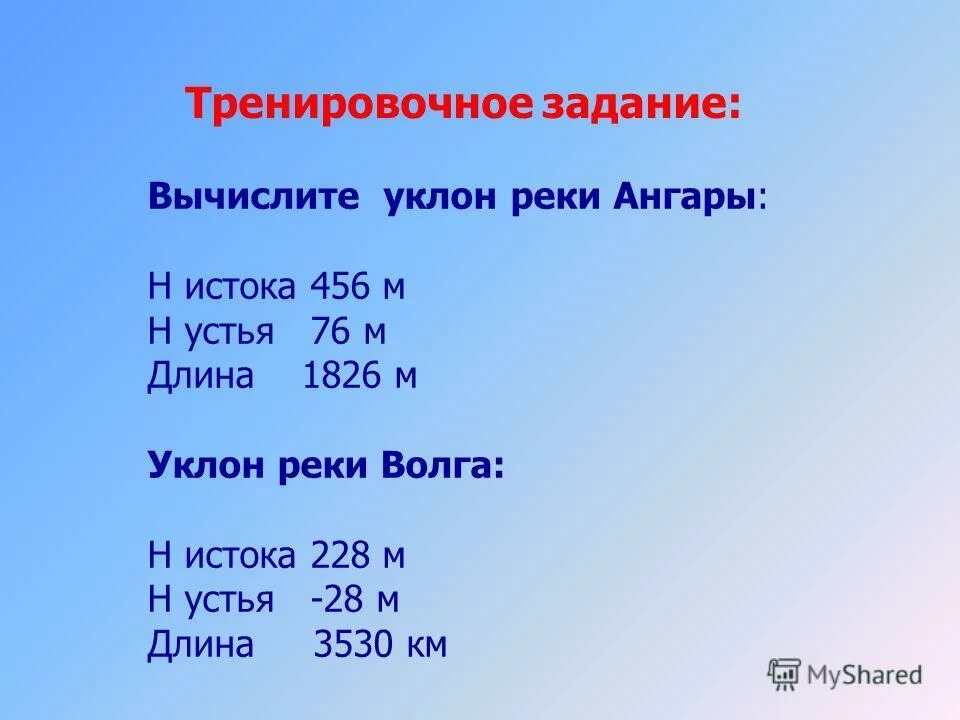 Тренировочное задание:

Вычислите уклон реки Ангары:

Н истока 456 м
Н устья 76 м
Длина 1826 м

Уклон реки Волга:

Н истока 228 м
Н устья -28 м
Длина 3530 км

MyShared